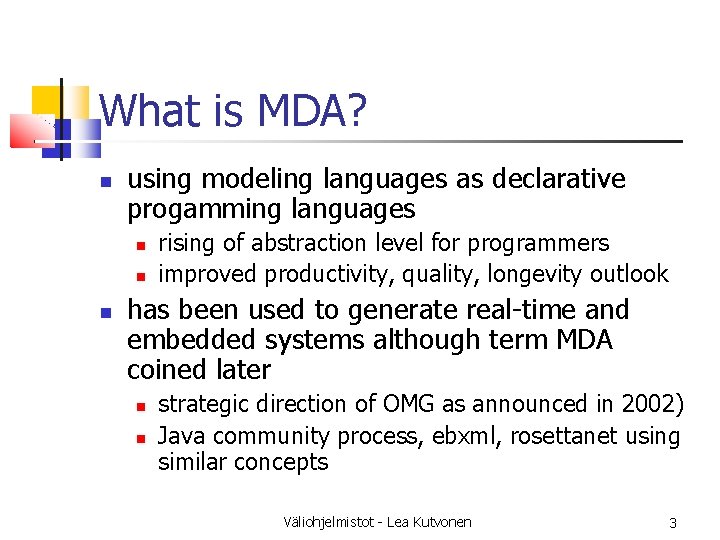 What is MDA?

- using modeling languages as declarative progamming languages
  - rising of abstraction level for programmers
  - improved productivity, quality, longevity outlook
- has been used to generate real-time and embedded systems although term MDA coined later
  - strategic direction of OMG as announced in 2002)
  - Java community process, ebxml, rosettanet using similar concepts

Väliohjelmistot - Lea Kutvonen

3